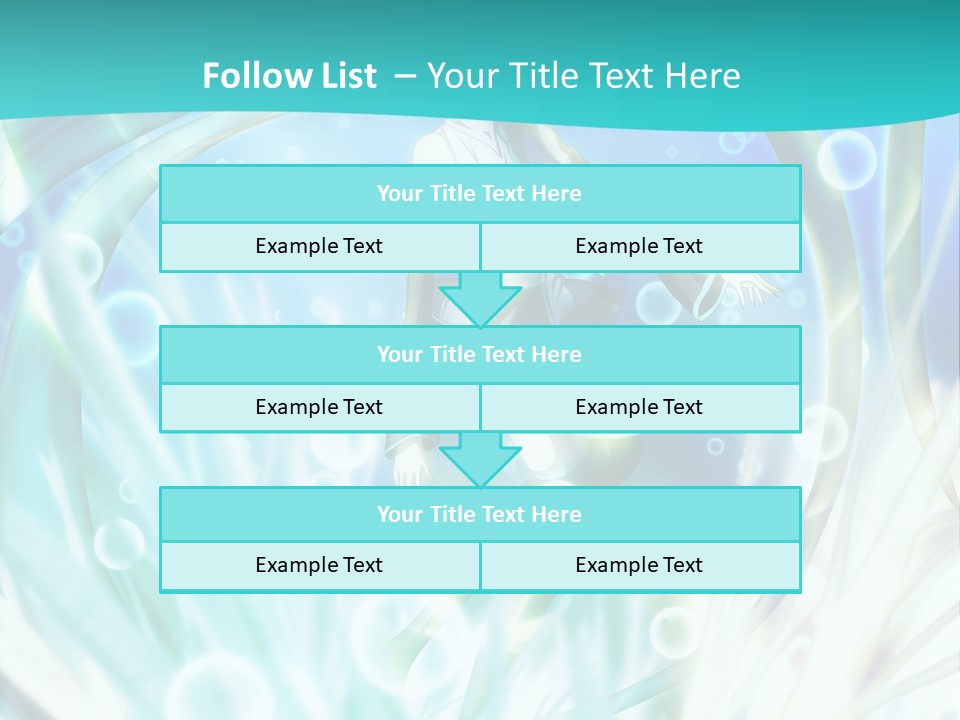 Follow List – Your Title Text Here

Your Title Text Here

Example Text

Example Text

Your Title Text Here

Example Text

Example Text

Your Title Text Here

Example Text

Example Text